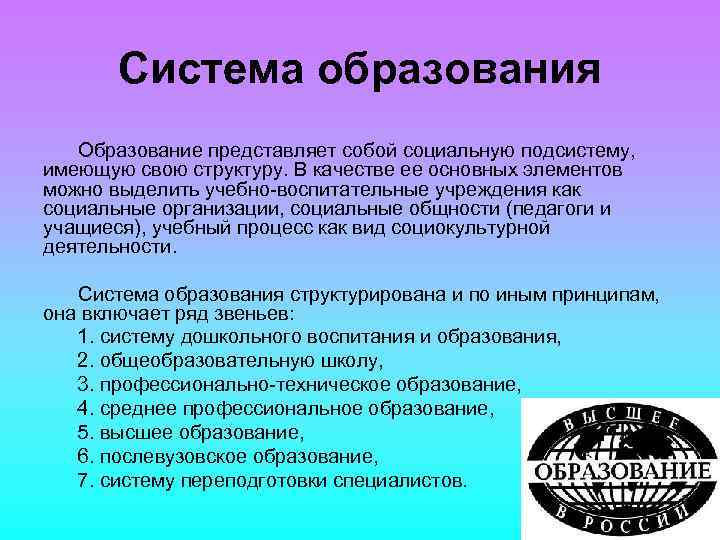 Система образования

Образование представляет собой социальную подсистему, имеющую свою структуру. В качестве ее основных элементов можно выделить учебно-воспитательные учреждения как социальные организации, социальные общности (педагоги и учащиеся), учебный процесс как вид социокультурной деятельности.

Система образования структурирована и по иным принципам, она включает ряд звеньев:
1. систему дошкольного воспитания и образования,
2. общеобразовательную школу,
3. профессионально-техническое образование,
4. среднее профессиональное образование,
5. высшее образование,
6. послевузовское образование,
7. систему переподготовки специалистов.

ВЫСШЕЕ
ОБРАЗОВАНИЕ
В РОССИИ